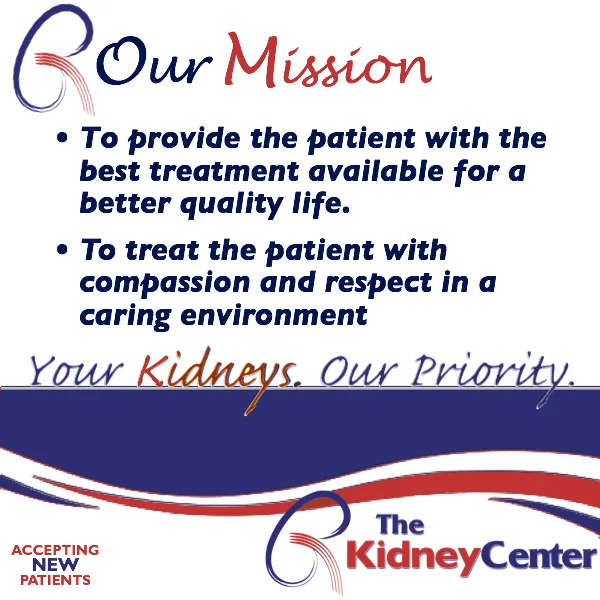 Our Mission

• To provide the patient with the best treatment available for a better quality life.

• To treat the patient with compassion and respect in a caring environment

Your Kidneys. Our Priority.

ACCEPTING NEW PATIENTS

The KidneyCenter